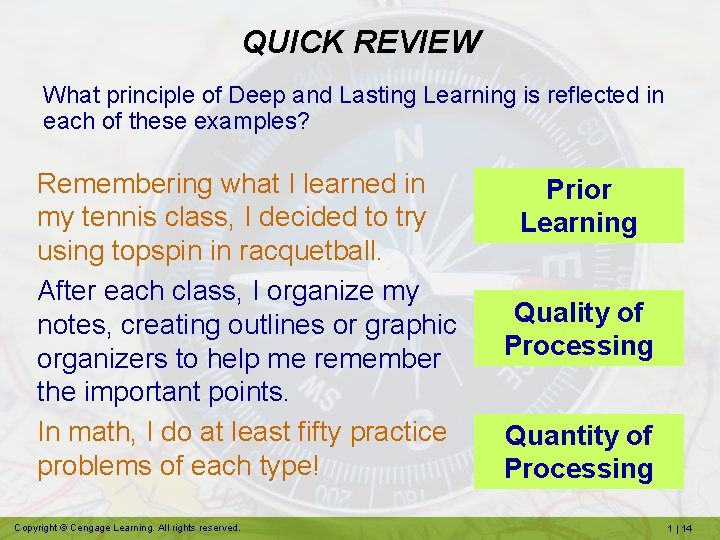 QUICK REVIEW

What principle of Deep and Lasting Learning is reflected in each of these examples?

Remembering what I learned in my tennis class, I decided to try using topspin in racquetball.

Prior Learning

After each class, I organize my notes, creating outlines or graphic organizers to help me remember the important points.

Quality of Processing

In math, I do at least fifty practice problems of each type!

Quantity of Processing

Copyright © Cengage Learning. All rights reserved.

1 | 14